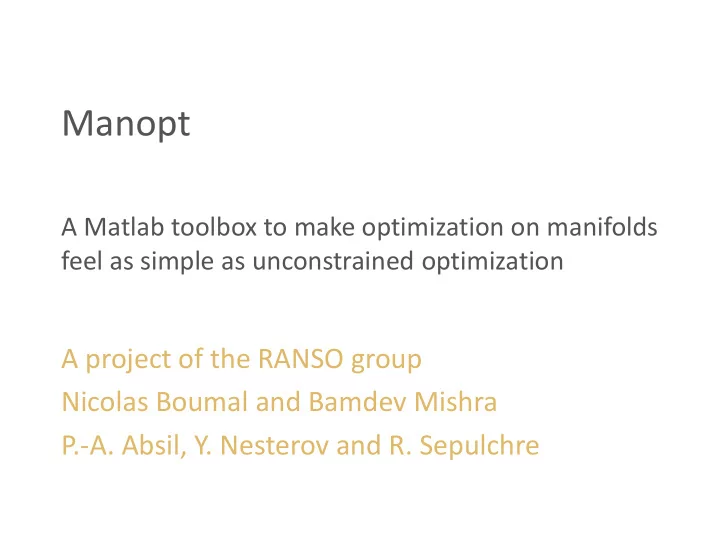 Manopt

A Matlab toolbox to make optimization on manifolds feel as simple as unconstrained optimization

A project of the RANSO group
Nicolas Boumal and Bamdev Mishra
P.-A. Absil, Y. Nesterov and R. Sepulchre